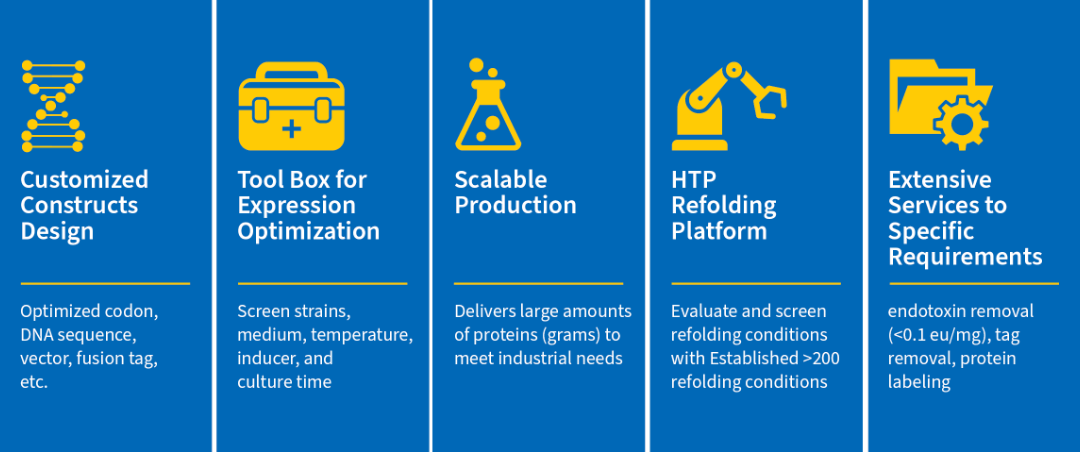 Customized Constructs Design

Optimized codon, DNA sequence, vector, fusion tag, etc.

Tool Box for Expression Optimization

Screen strains, medium, temperature, inducer, and culture time

Scalable Production

Delivers large amounts of proteins (grams) to meet industrial needs

HTP Refolding Platform

Evaluate and screen refolding conditions with Established >200 refolding conditions

Extensive Services to Specific Requirements

endotoxin removal (<0.1 eu/mg), tag removal, protein labeling